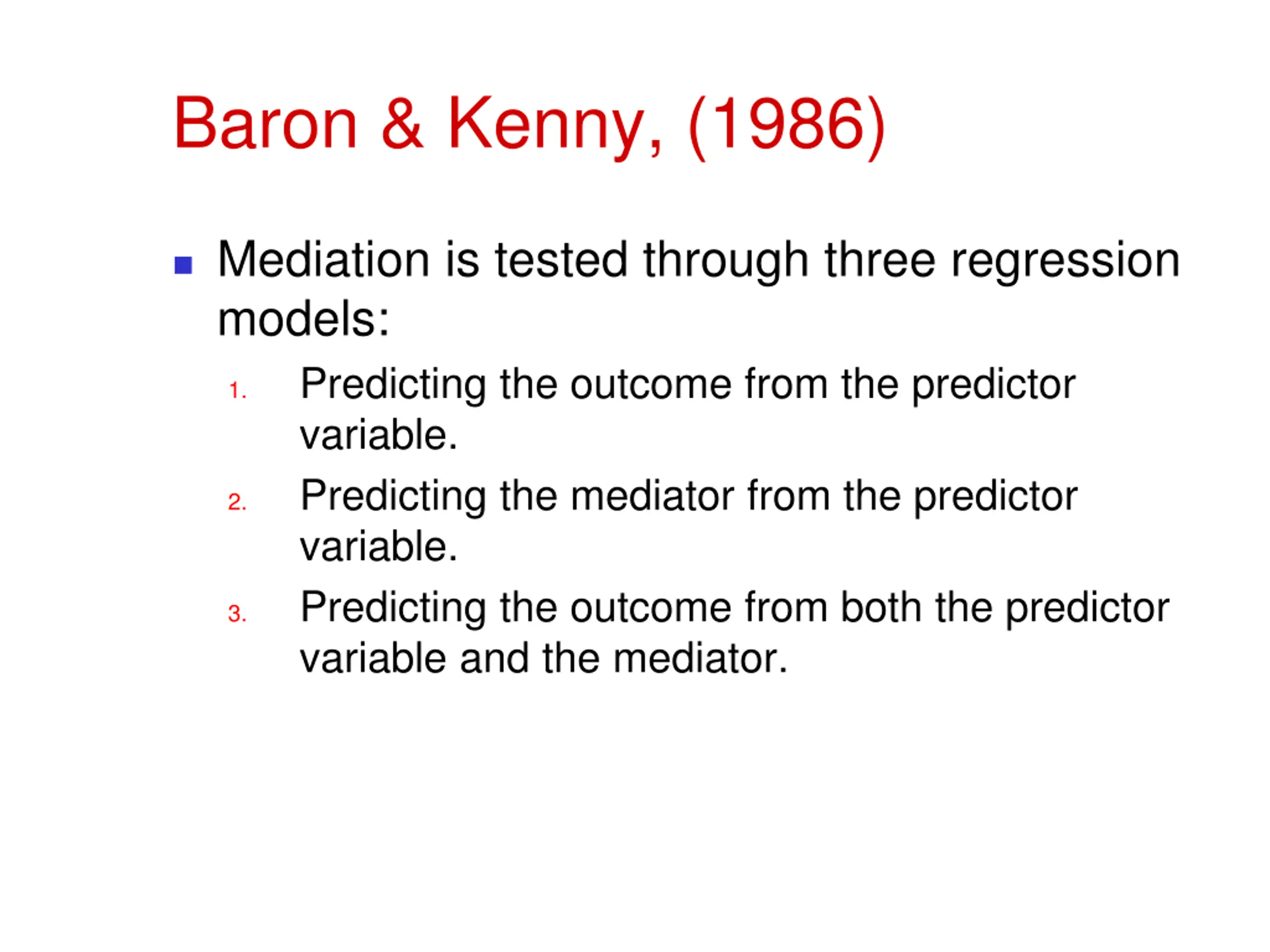 Baron & Kenny, (1986)

Mediation is tested through three regression models:

1. Predicting the outcome from the predictor variable.
2. Predicting the mediator from the predictor variable.
3. Predicting the outcome from both the predictor variable and the mediator.